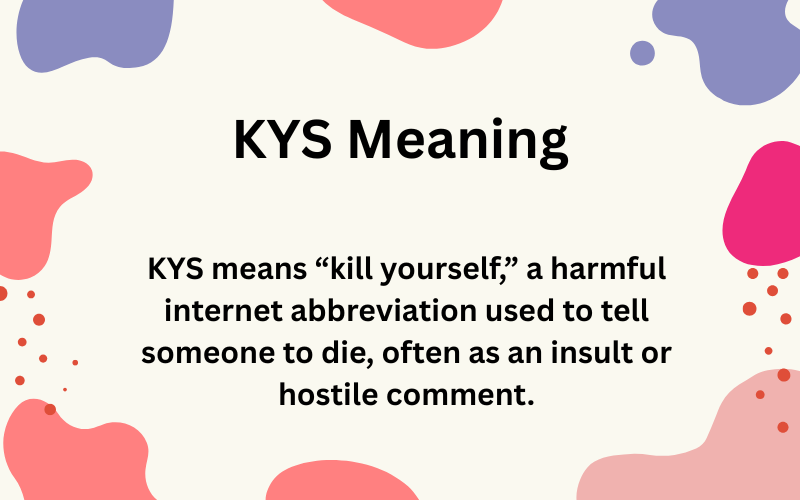 KYS Meaning

KYS means “kill yourself,” a harmful internet abbreviation used to tell someone to die, often as an insult or hostile comment.